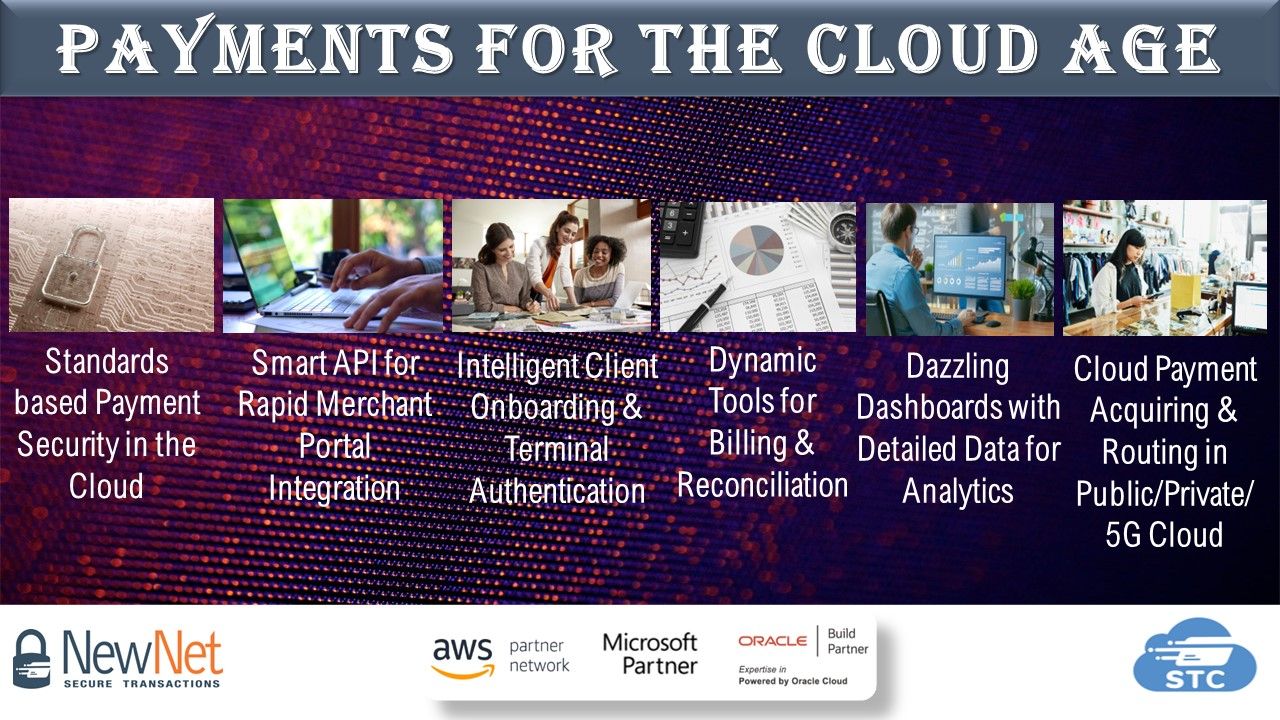 PAYMENTS FOR THE CLOUD AGE

Standards based Payment Security in the Cloud

Smart API for Rapid Merchant Portal Integration

Intelligent Client Onboarding & Terminal Authentication

Dynamic Tools for Billing & Reconciliation

Dazzling Dashboards with Detailed Data for Analytics

Cloud Payment Acquiring & Routing in Public/Private/ 5G Cloud

NewNet
SECURE TRANSACTIONS

aws partner network

Microsoft Partner

ORACLE Build Partner
Expertise in
Powered by Oracle Cloud

STC